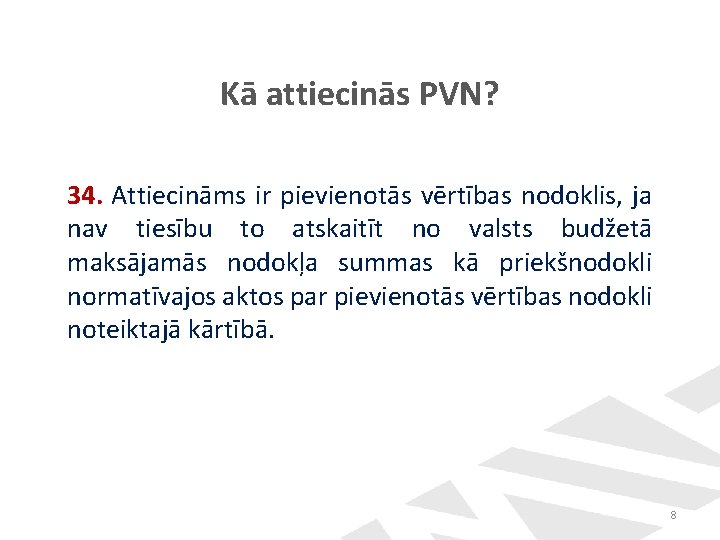 Kā attiecinās PVN?

34. Attiecināms ir pievienotās vērtības nodoklis, ja nav tiesību to atskaitīt no valsts budžetā maksājamās nodokļa summas kā priekšnodokli normatīvajos aktos par pievienotās vērtības nodokli noteiktajā kārtībā.

8